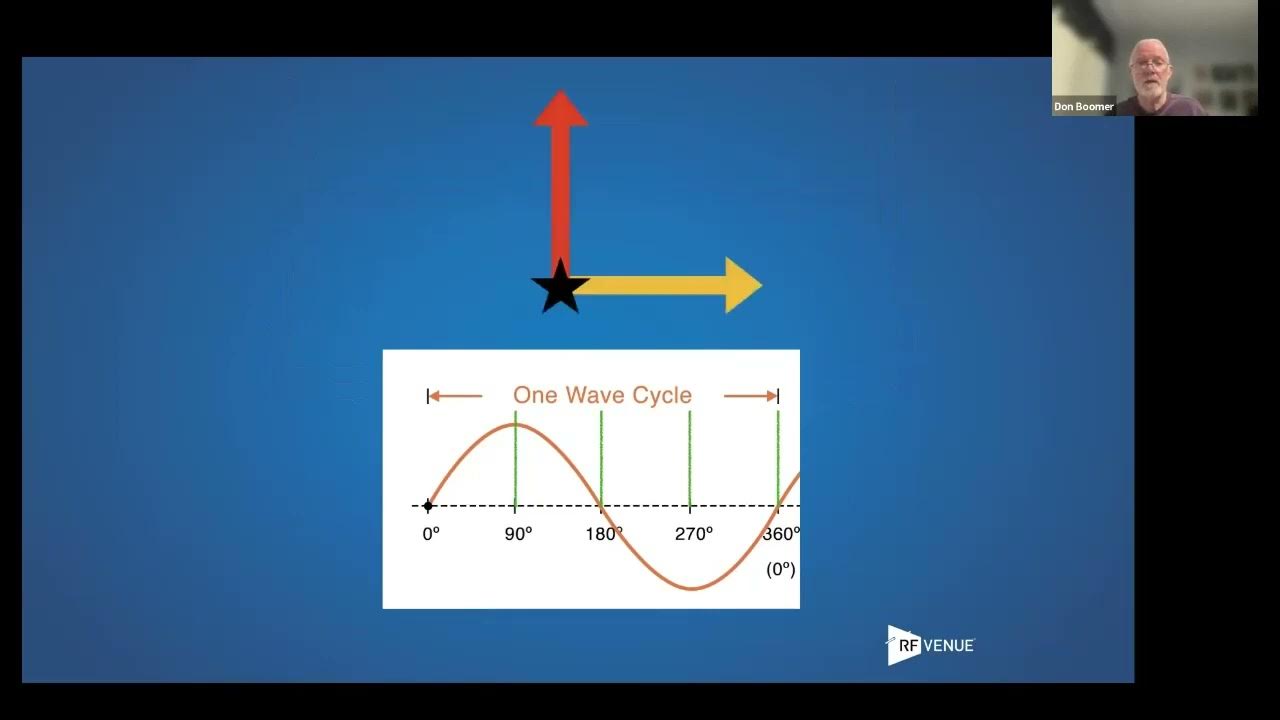 Don Boomer

One Wave Cycle

0º

90º

180º

270º

360º

(0º)

RF VENUE